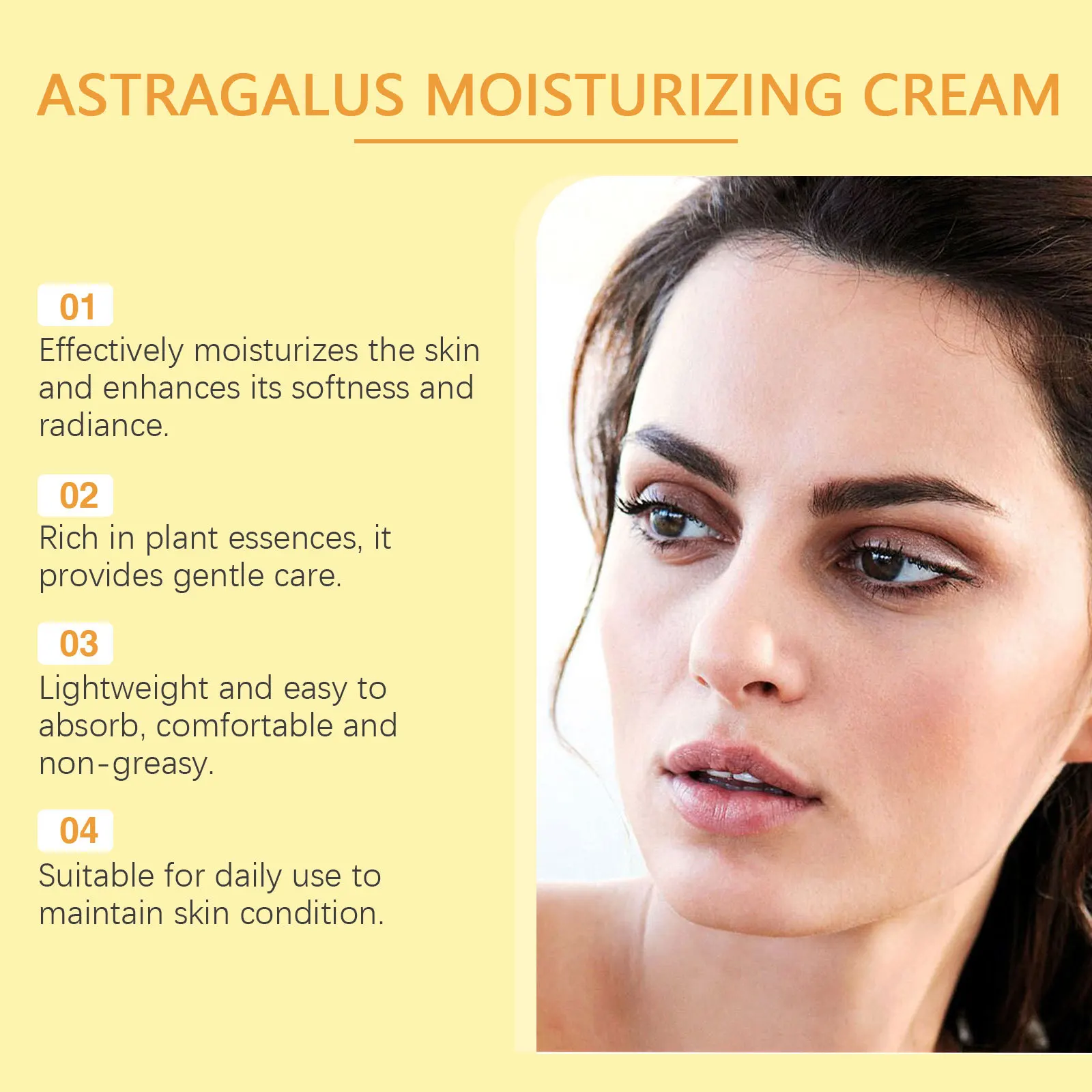 ASTRAGALUS MOISTURIZING CREAM

01
Effectively moisturizes the skin and enhances its softness and radiance.

02
Rich in plant essences, it provides gentle care.

03
Lightweight and easy to absorb, comfortable and non-greasy.

04
Suitable for daily use to maintain skin condition.